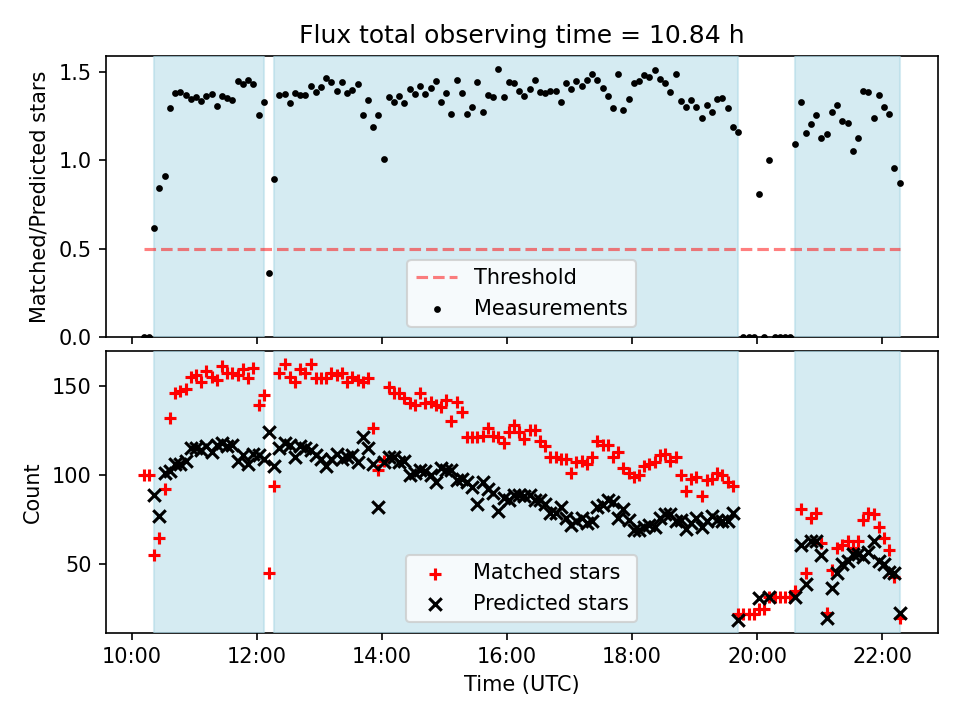 Flux total observing time = 10.84 h

Matched/Predicted stars

1.5
1.0
0.5
0.0

Threshold
Measurements

Count

150
100
50

Matched stars
Predicted stars

10:00
12:00
14:00
16:00
18:00
20:00
22:00

Time (UTC)